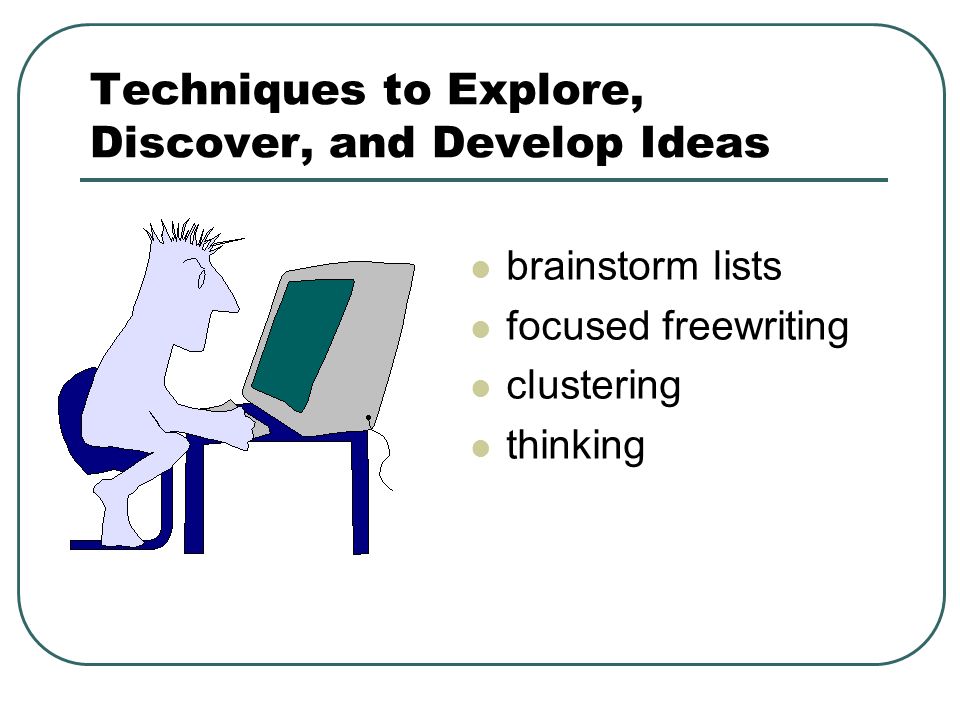 Techniques to Explore, Discover, and Develop Ideas

- brainstorm lists
- focused freewriting
- clustering
- thinking